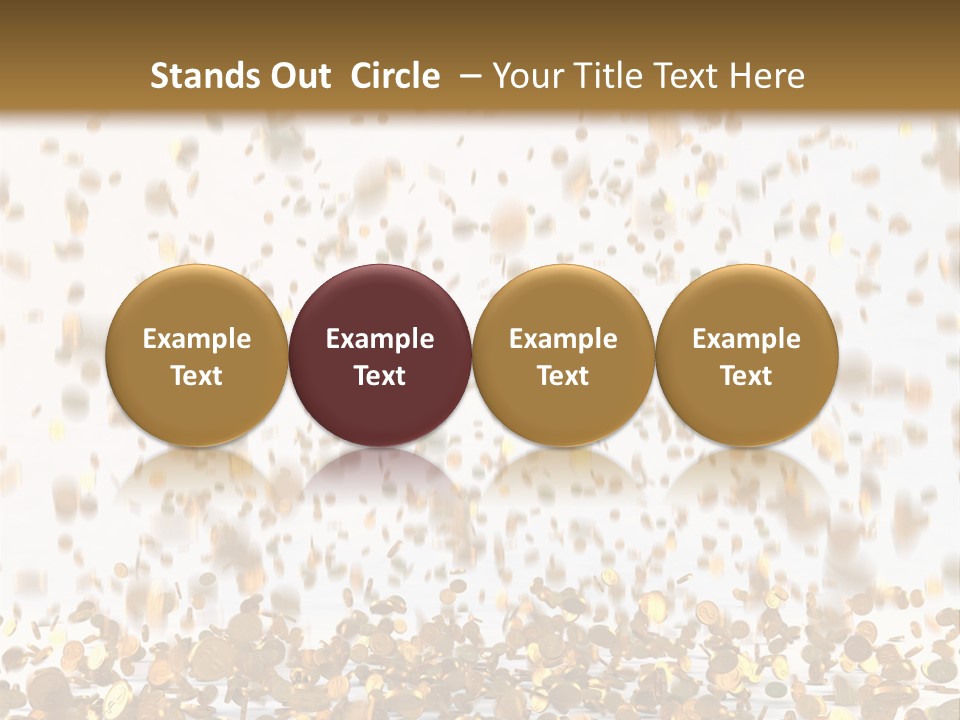 Stands Out  Circle  – Your Title Text Here

Example Text

Example Text

Example Text

Example Text